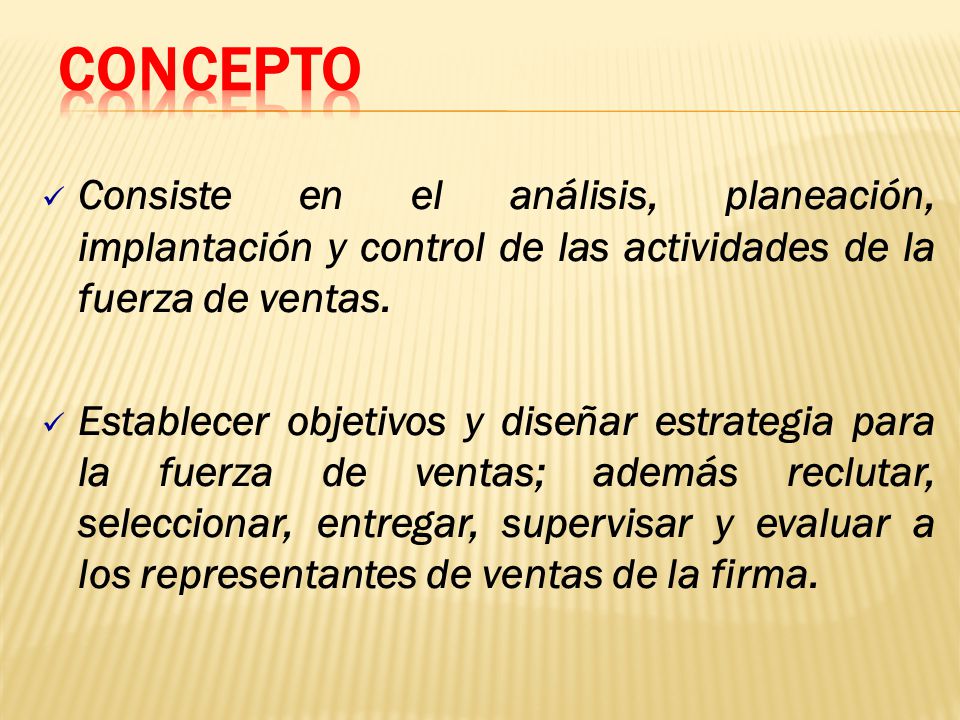 CONCEPTO

✓ Consiste en el análisis, planeación, implantación y control de las actividades de la fuerza de ventas.

✓ Establecer objetivos y diseñar estrategia para la fuerza de ventas; además reclutar, seleccionar, entregar, supervisar y evaluar a los representantes de ventas de la firma.